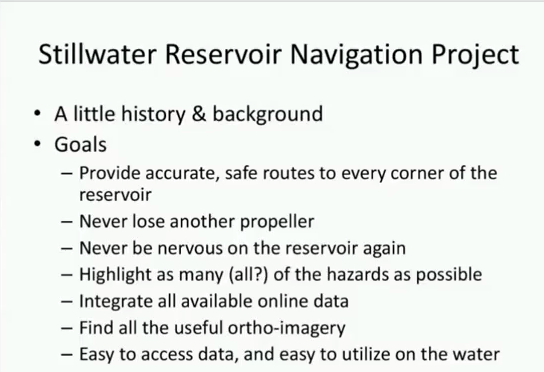 Stillwater Reservoir Navigation Project

• A little history & background
• Goals
– Provide accurate, safe routes to every corner of the reservoir
– Never lose another propeller
– Never be nervous on the reservoir again
– Highlight as many (all?) of the hazards as possible
– Integrate all available online data
– Find all the useful ortho-imagery
– Easy to access data, and easy to utilize on the water